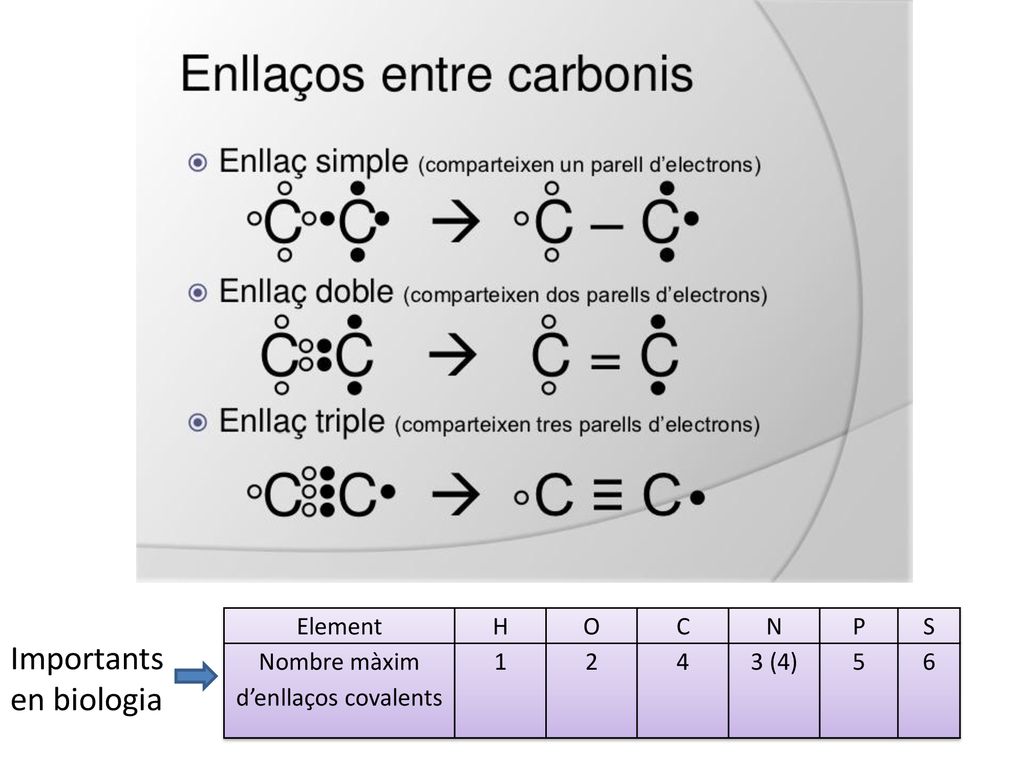 Enllaços entre carbonis

Enllaç simple (comparteixen un parell d'electrons)

C C → C – C

Enllaç doble (comparteixen dos parells d'electrons)

C C → C = C

Enllaç triple (comparteixen tres parells d'electrons)

C C → C ≡ C

Importants en biologia

| Element | H | O | C | N | P | S |
|---|---|---|---|---|---|---|
| Nombre màxim d'enllaços covalents | 1 | 2 | 4 | 3 (4) | 5 | 6 |